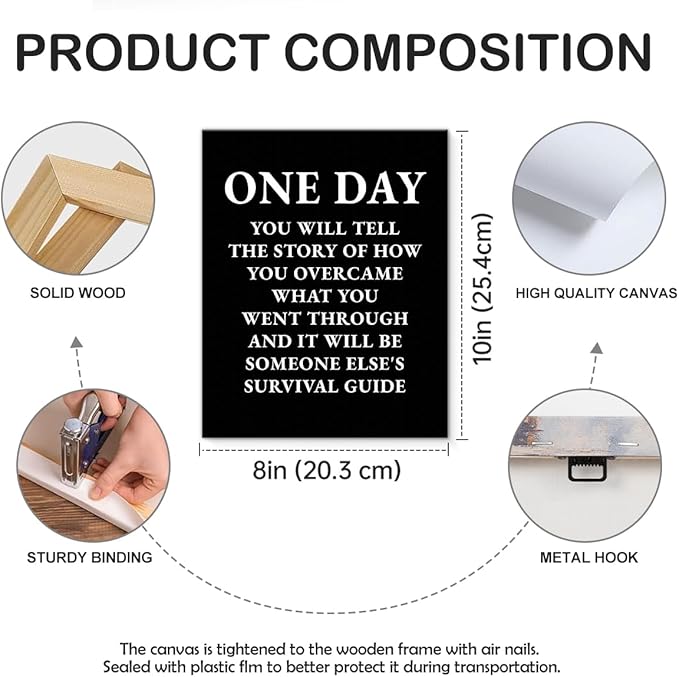 PRODUCT COMPOSITION

SOLID WOOD

ONE DAY
YOU WILL TELL THE STORY OF HOW YOU OVERCAME WHAT YOU WENT THROUGH AND IT WILL BE SOMEONE ELSE'S SURVIVAL GUIDE

10in (25.4cm)

8in (20.3 cm)

HIGH QUALITY CANVAS

STURDY BINDING

METAL HOOK

The canvas is tightened to the wooden frame with air nails.
Sealed with plastic film to better protect it during transportation.